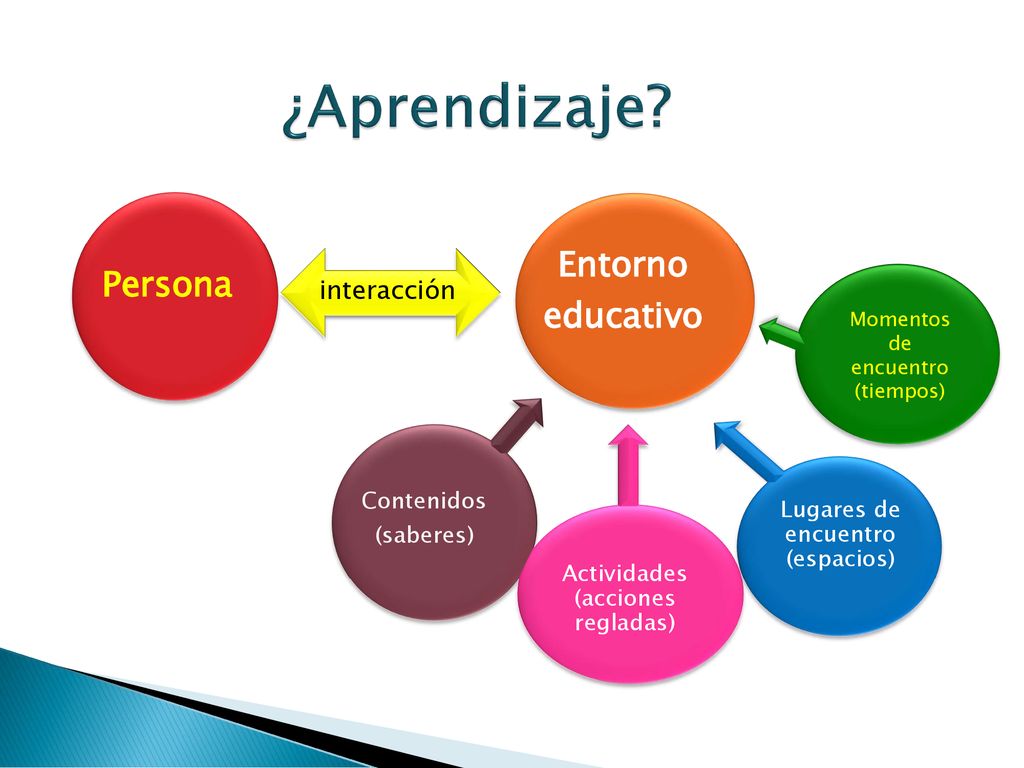 ¿Aprendizaje?

Persona

interacción

Entorno educativo

Momentos de encuentro (tiempos)

Contenidos (saberes)

Actividades (acciones regladas)

Lugares de encuentro (espacios)